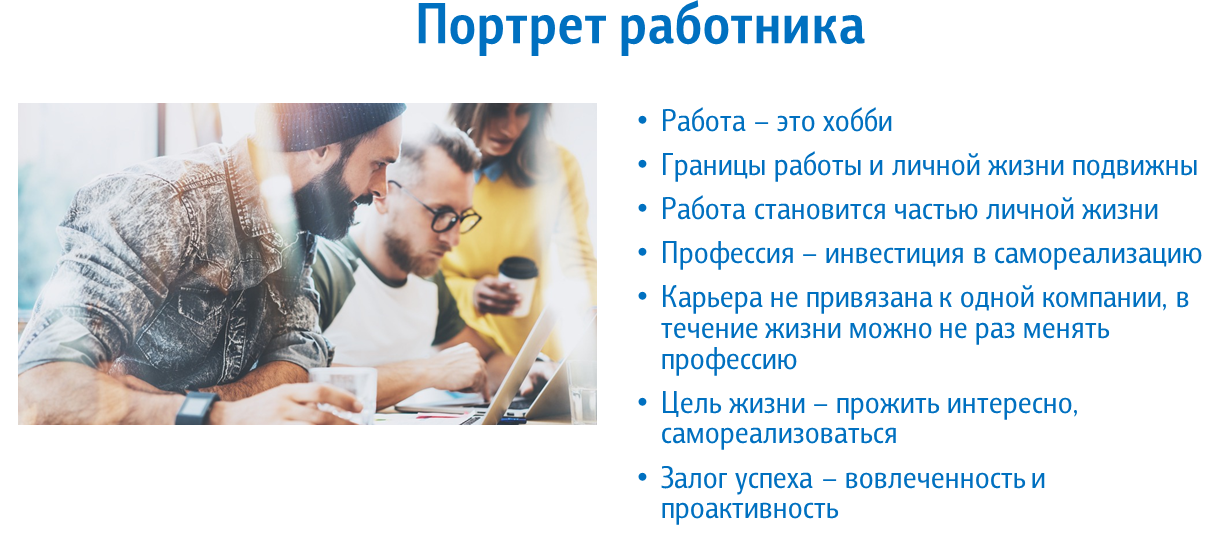 Портрет работника

• Работа – это хобби
• Границы работы и личной жизни подвижны
• Работа становится частью личной жизни
• Профессия – инвестиция в самореализацию
• Карьера не привязана к одной компании, в течение жизни можно не раз менять профессию
• Цель жизни – прожить интересно, самореализоваться
• Залог успеха – вовлеченность и проактивность